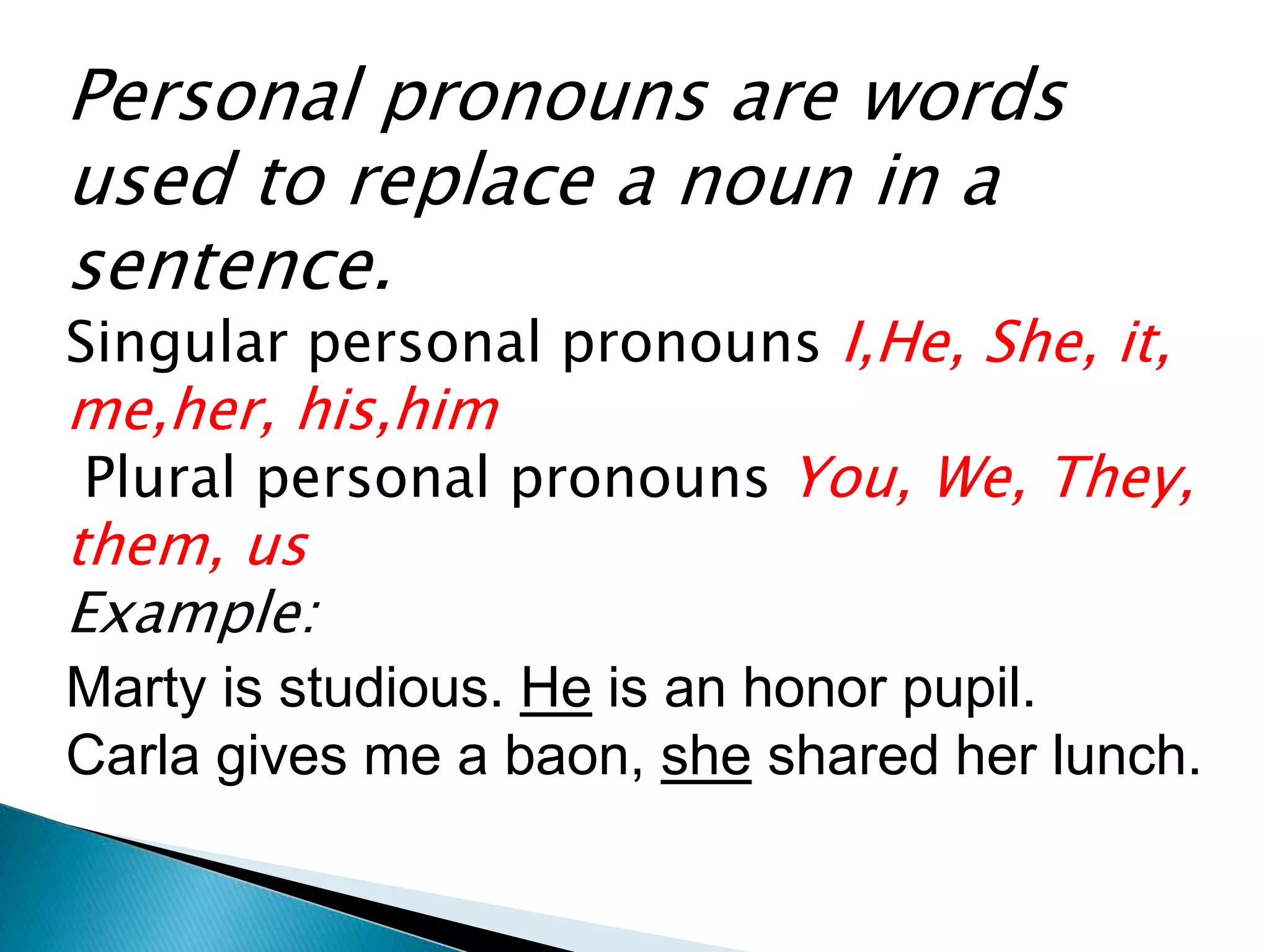 Personal pronouns are words used to replace a noun in a sentence.

Singular personal pronouns I,He, She, it, me,her, his,him

Plural personal pronouns You, We, They, them, us

Example:

Marty is studious. He is an honor pupil.

Carla gives me a baon, she shared her lunch.